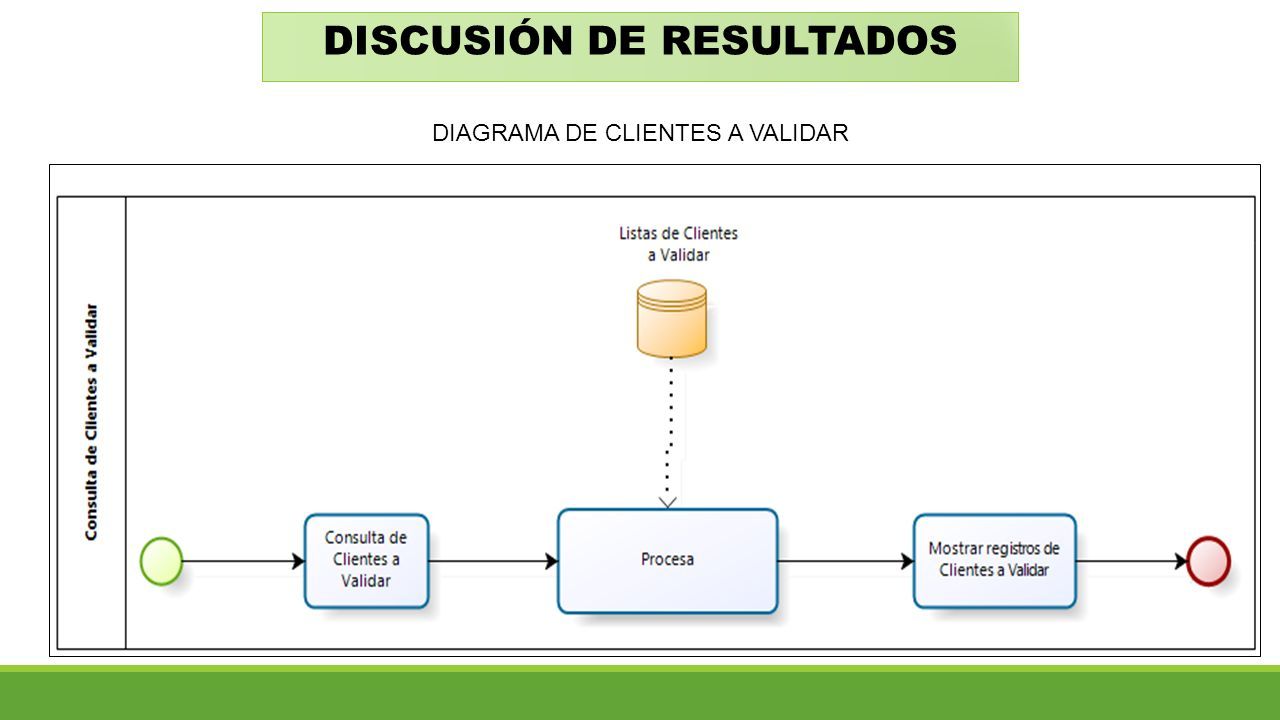 DISCUSIÓN DE RESULTADOS

DIAGRAMA DE CLIENTES A VALIDAR

Consulta de Clientes a Validar

Listas de Clientes a Validar

Consulta de Clientes a Validar

Procesa

Mostrar registros de Clientes a Validar